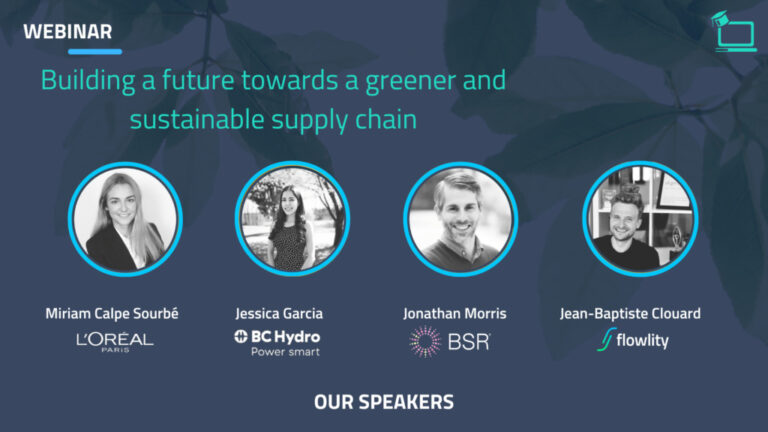 WEBINAR

Building a future towards a greener and sustainable supply chain

Miriam Calpe Sourbé
L'ORÉAL PARIS

Jessica Garcia
BC Hydro Power smart

Jonathan Morris
BSR

Jean-Baptiste Clouard
flowlity

OUR SPEAKERS